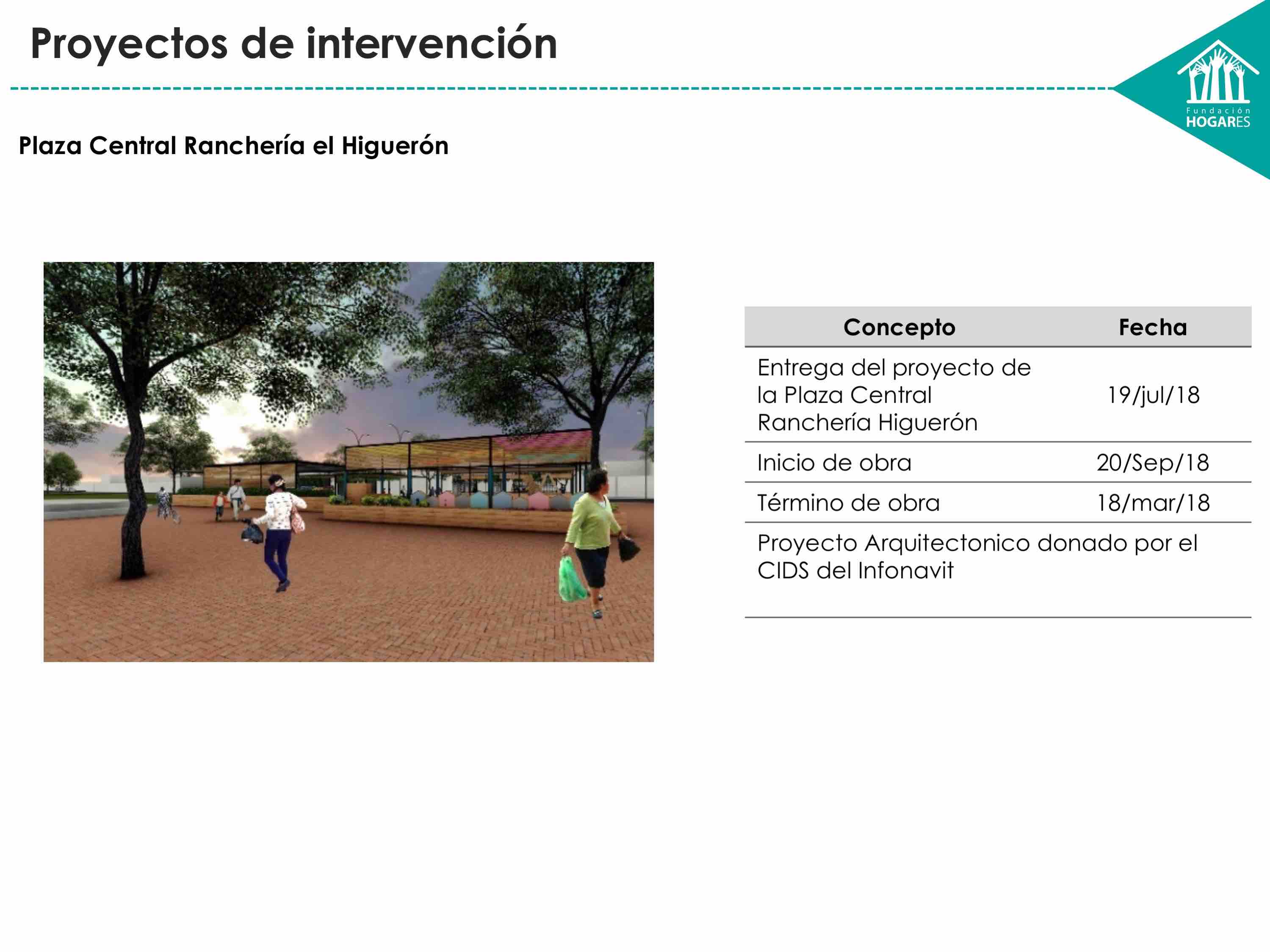 Proyectos de intervención

Fundación HOGARES

Plaza Central Ranchería el Higuerón

| Concepto | Fecha |
|---|---|
| Entrega del proyecto de la Plaza Central Ranchería Higuerón | 19/jul/18 |
| Inicio de obra | 20/Sep/18 |
| Término de obra | 18/mar/18 |
| Proyecto Arquitectonico donado por el CIDS del Infonavit | |